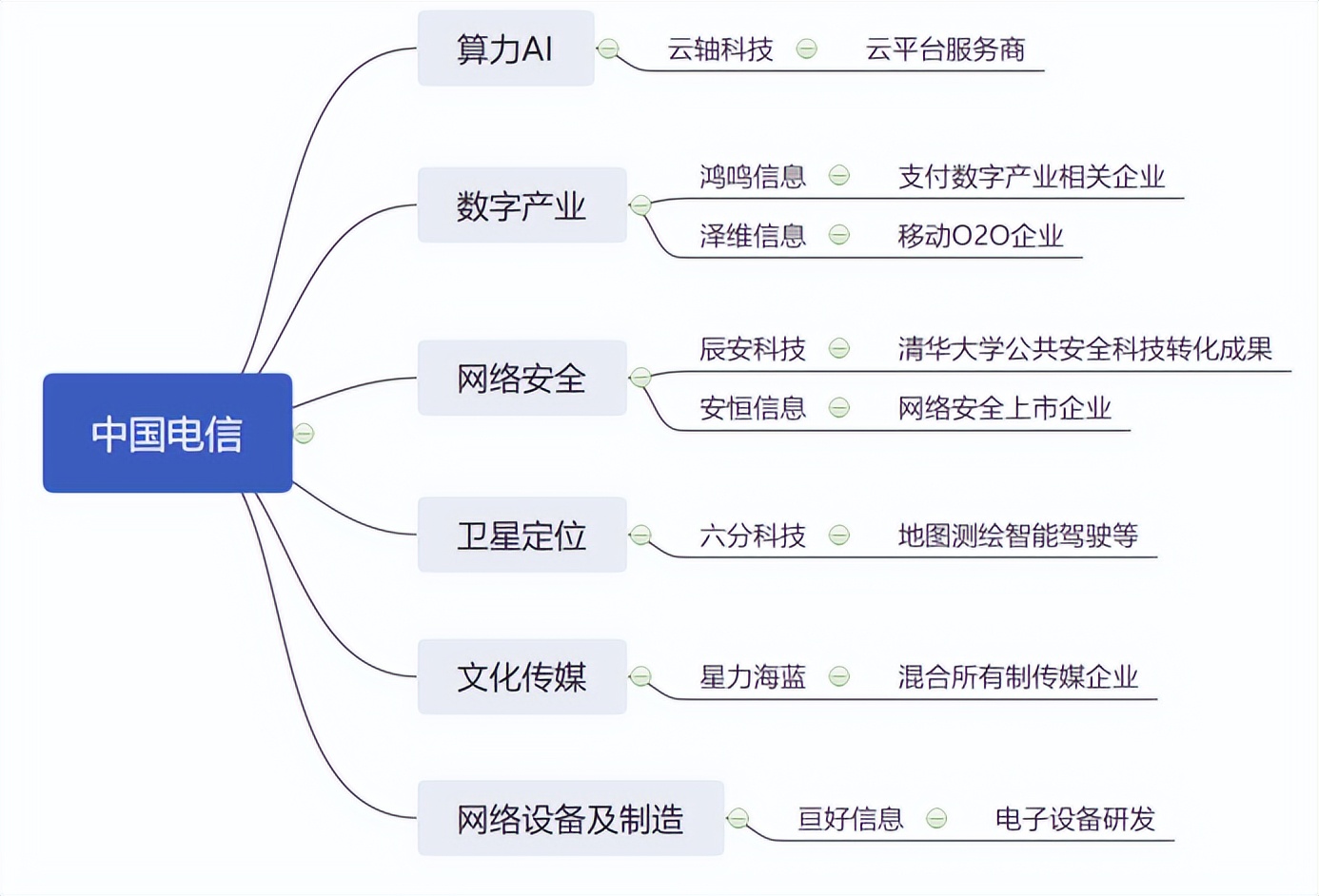 中国电信

算力AI
云轴科技
云平台服务商

数字产业
鸿鸣信息
支付数字产业相关企业
泽维信息
移动O2O企业

网络安全
辰安科技
清华大学公共安全科技转化成果
安恒信息
网络安全上市企业

卫星定位
六分科技
地图测绘智能驾驶等

文化传媒
星力海蓝
混合所有制传媒企业

网络设备及制造
亘好信息
电子设备研发